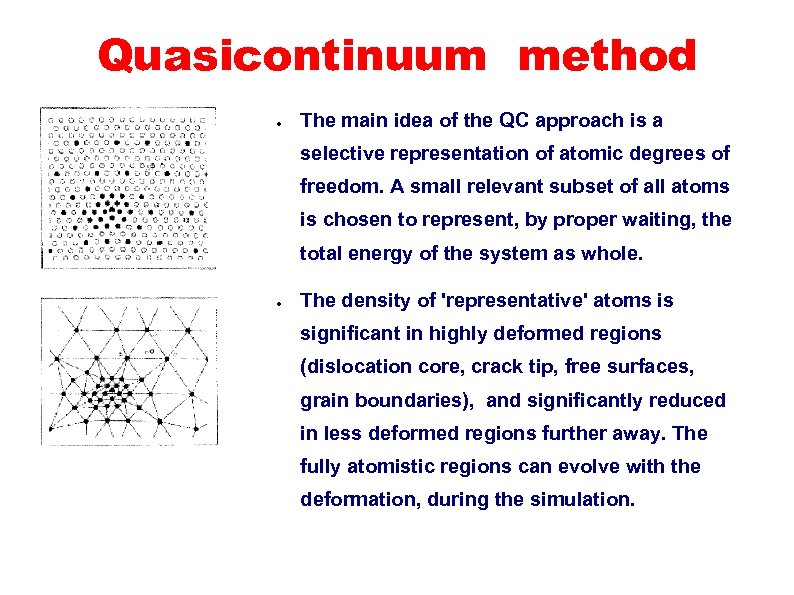 Quasicontinuum method

• The main idea of the QC approach is a selective representation of atomic degrees of freedom. A small relevant subset of all atoms is chosen to represent, by proper waiting, the total energy of the system as whole.

• The density of 'representative' atoms is significant in highly deformed regions (dislocation core, crack tip, free surfaces, grain boundaries), and significantly reduced in less deformed regions further away. The fully atomistic regions can evolve with the deformation, during the simulation.